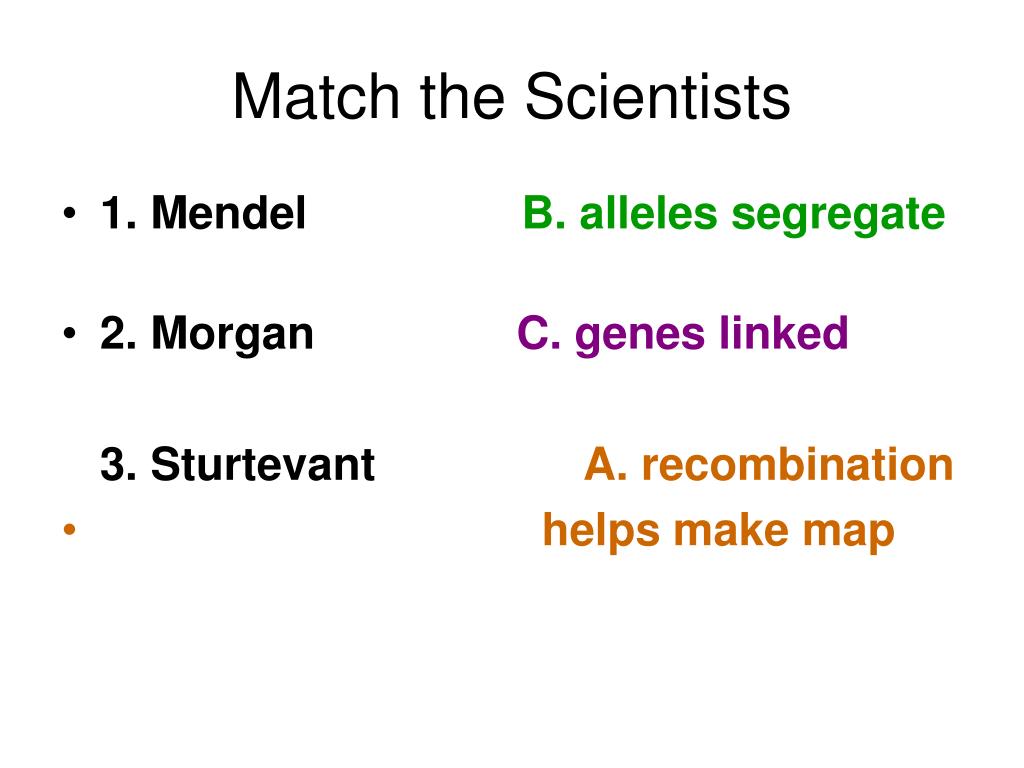 Match the Scientists

• 1. Mendel B. alleles segregate

• 2. Morgan C. genes linked

3. Sturtevant A. recombination
• helps make map